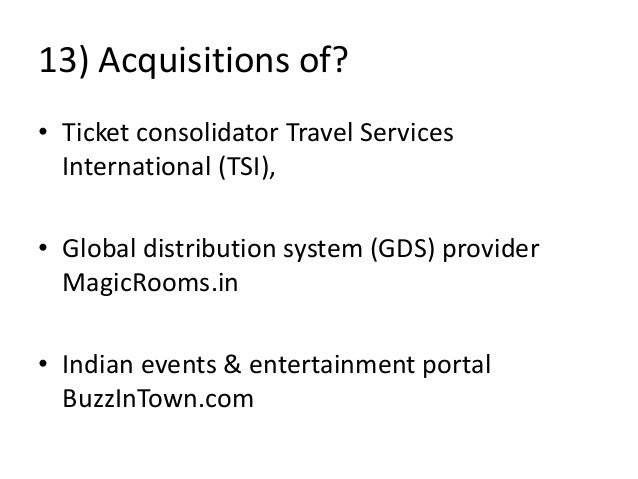 13) Acquisitions of?

• Ticket consolidator Travel Services International (TSI),

• Global distribution system (GDS) provider MagicRooms.in

• Indian events & entertainment portal BuzzInTown.com